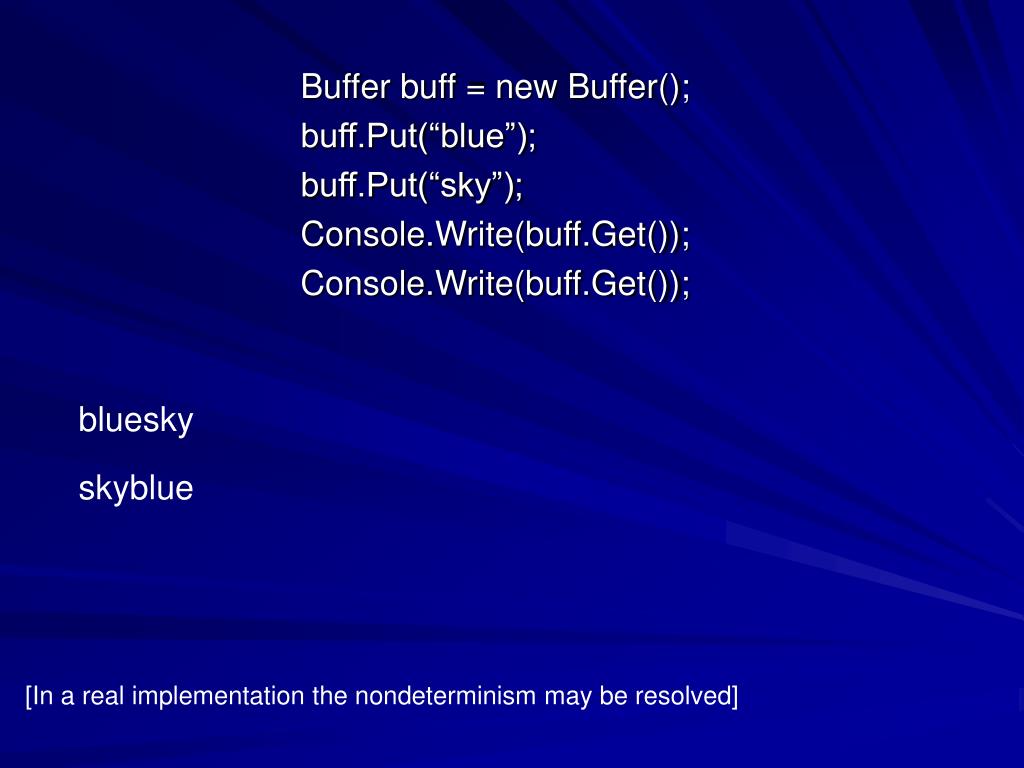 Buffer buff = new Buffer();
buff.Put(“blue”);
buff.Put(“sky”);
Console.Write(buff.Get());
Console.Write(buff.Get());

bluesky

skyblue

[In a real implementation the nondeterminism may be resolved]